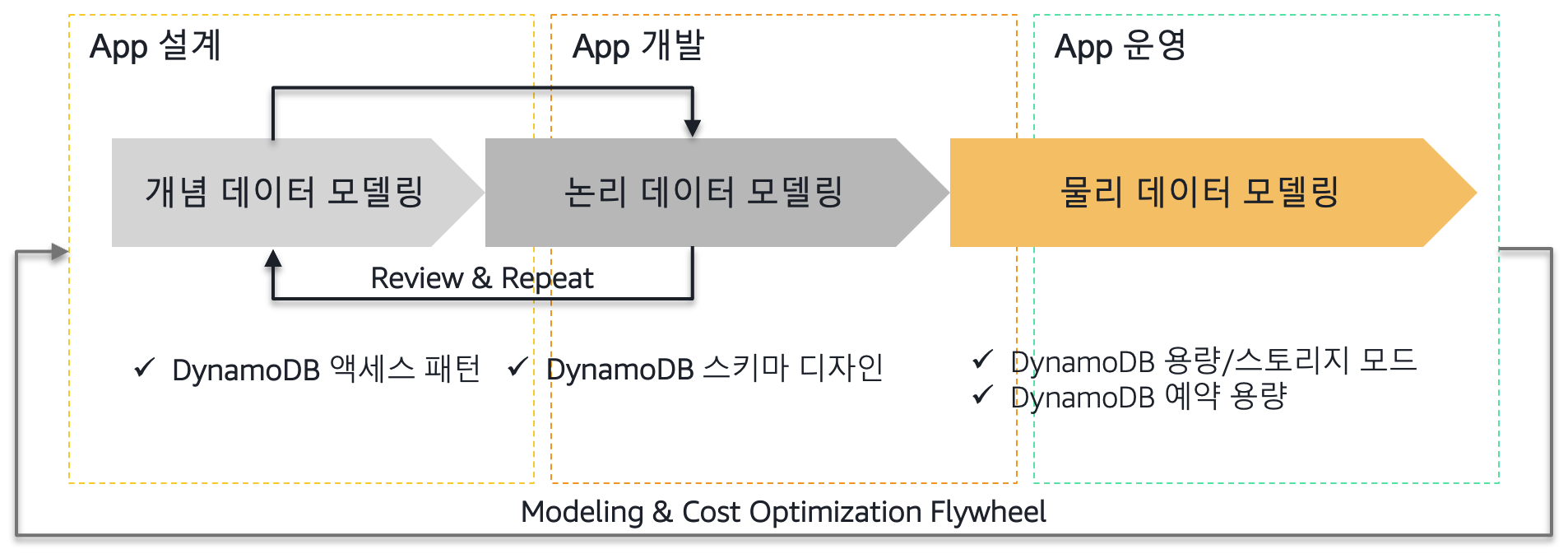 App 설계

App 개발

App 운영

개념 데이터 모델링

논리 데이터 모델링

물리 데이터 모델링

Review & Repeat

✓ DynamoDB 액세스 패턴

✓ DynamoDB 스키마 디자인

✓ DynamoDB 용량/스토리지 모드
✓ DynamoDB 예약 용량

Modeling & Cost Optimization Flywheel